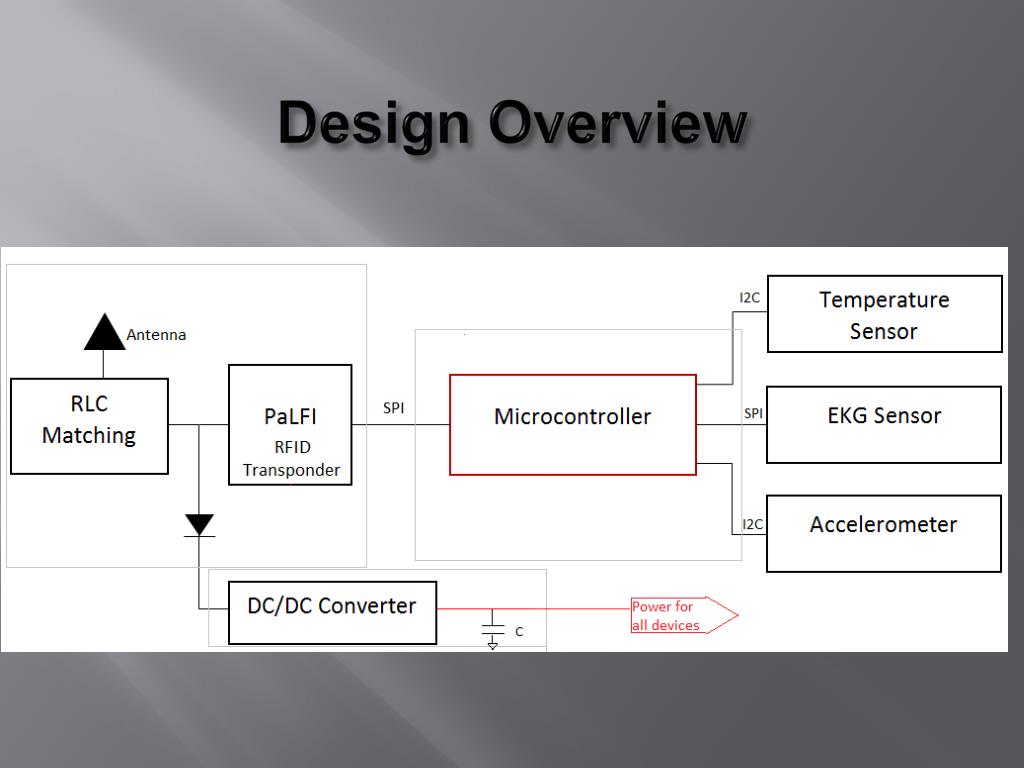 Design Overview

Antenna

RLC Matching

PaLFI
RFID Transponder

SPI

Microcontroller

I2C

Temperature Sensor

SPI

EKG Sensor

I2C

Accelerometer

DC/DC Converter

C

Power for all devices